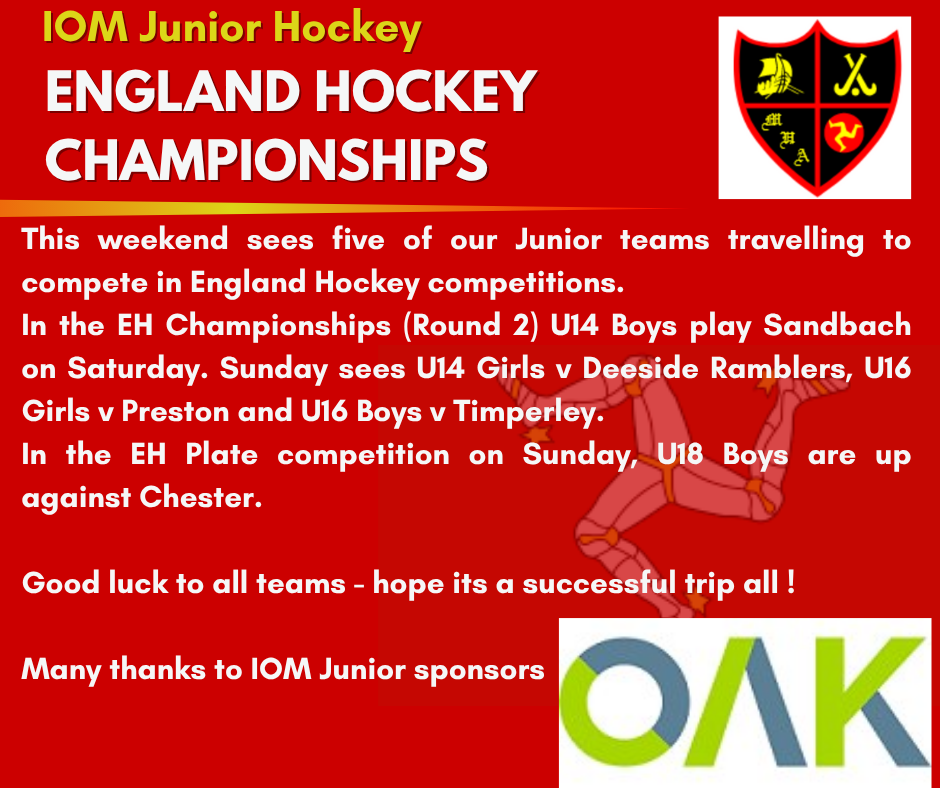 IOM Junior Hockey
ENGLAND HOCKEY CHAMPIONSHIPS

M
H
A

This weekend sees five of our Junior teams travelling to compete in England Hockey competitions.
In the EH Championships (Round 2) U14 Boys play Sandbach on Saturday. Sunday sees U14 Girls v Deeside Ramblers, U16 Girls v Preston and U16 Boys v Timperley.
In the EH Plate competition on Sunday, U18 Boys are up against Chester.

Good luck to all teams - hope its a successful trip all !

Many thanks to IOM Junior sponsors

OAK